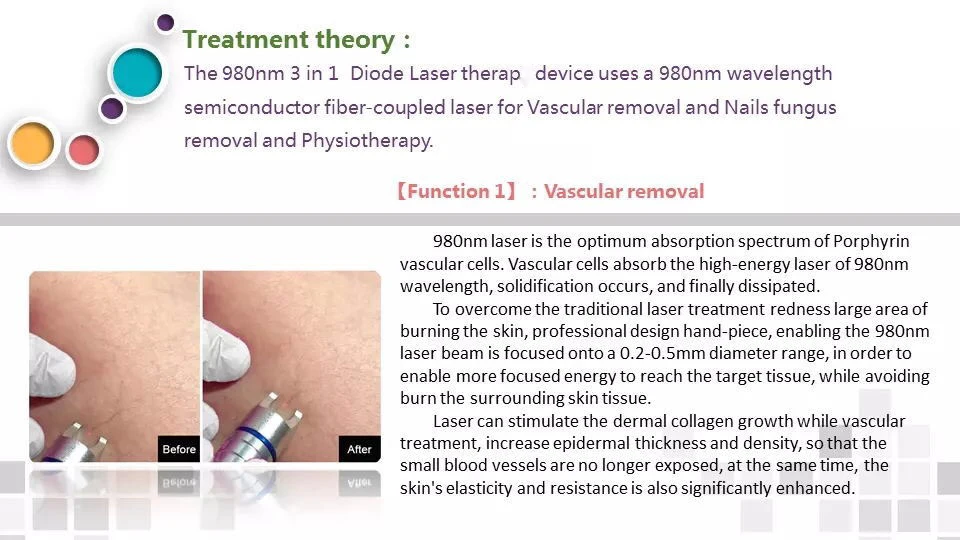 Treatment theory :
The 980nm 3 in 1 Diode Laser therap device uses a 980nm wavelength semiconductor fiber-coupled laser for Vascular removal and Nails fungus removal and Physiotherapy.

【Function 1】 : Vascular removal

Before
After

980nm laser is the optimum absorption spectrum of Porphyrin vascular cells. Vascular cells absorb the high-energy laser of 980nm wavelength, solidification occurs, and finally dissipated.

To overcome the traditional laser treatment redness large area of burning the skin, professional design hand-piece, enabling the 980nm laser beam is focused onto a 0.2-0.5mm diameter range, in order to enable more focused energy to reach the target tissue, while avoiding burn the surrounding skin tissue.

Laser can stimulate the dermal collagen growth while vascular treatment, increase epidermal thickness and density, so that the small blood vessels are no longer exposed, at the same time, the skin's elasticity and resistance is also significantly enhanced.